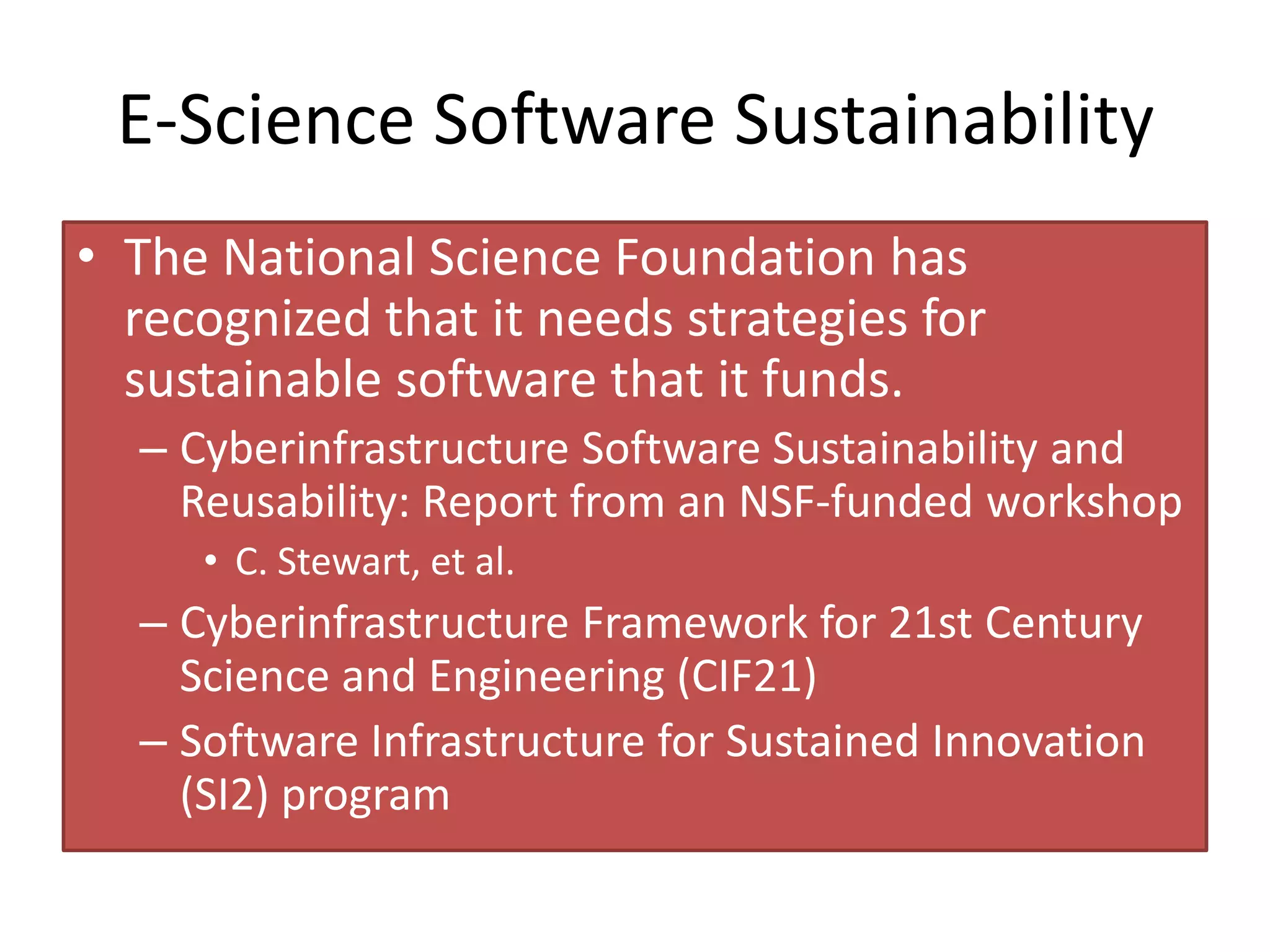 E-Science Software Sustainability

• The National Science Foundation has recognized that it needs strategies for sustainable software that it funds.
– Cyberinfrastructure Software Sustainability and Reusability: Report from an NSF-funded workshop
• C. Stewart, et al.
– Cyberinfrastructure Framework for 21st Century Science and Engineering (CIF21)
– Software Infrastructure for Sustained Innovation (SI2) program